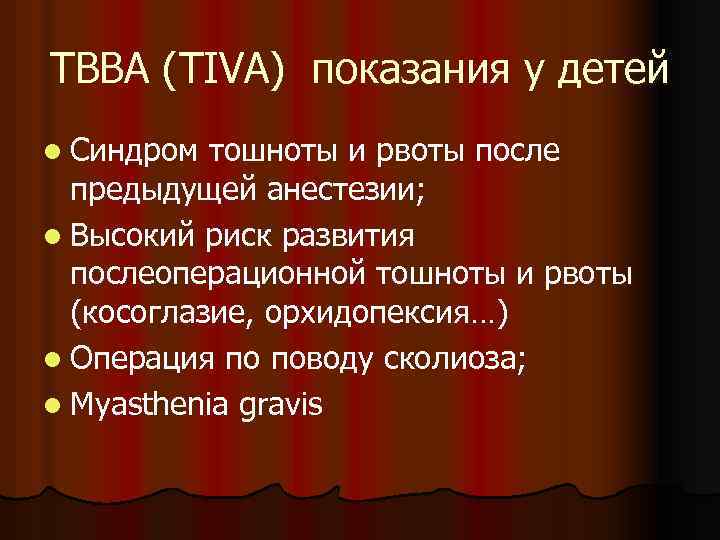 ТВВА (TIVA) показания у детей

- Синдром тошноты и рвоты после предыдущей анестезии;
- Высокий риск развития послеоперационной тошноты и рвоты (косоглазие, орхидопексия…)
- Операция по поводу сколиоза;
- Myasthenia gravis